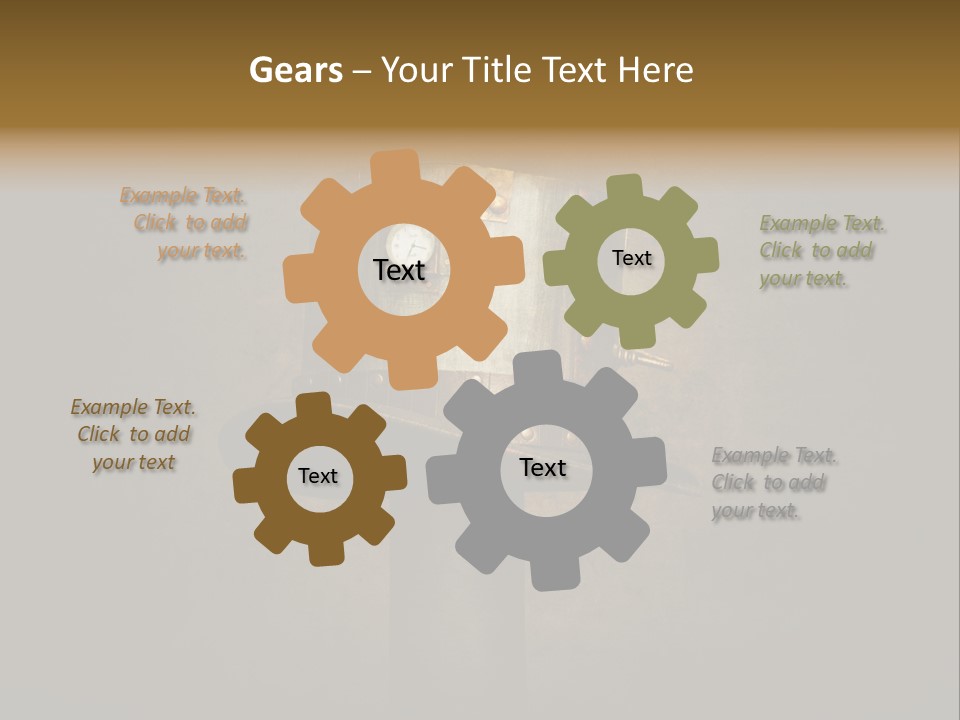 Gears – Your Title Text Here

Example Text. Click to add your text.

Text

Text

Example Text. Click to add your text.

Example Text. Click to add your text

Text

Text

Example Text. Click to add your text.